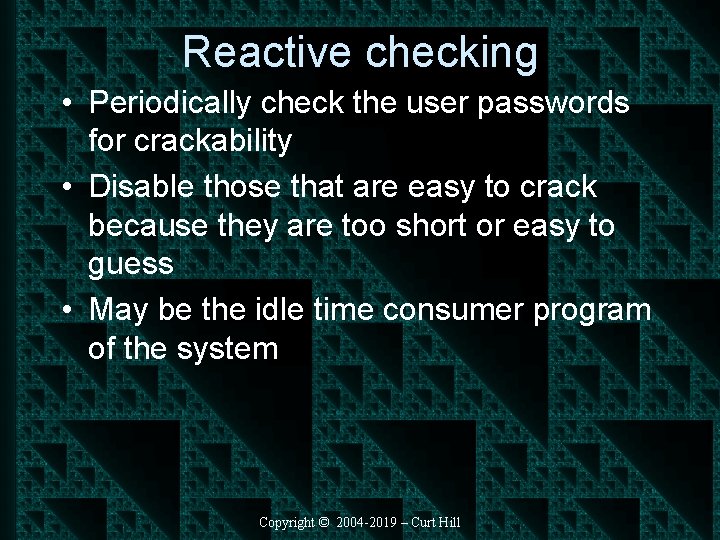 Reactive checking

• Periodically check the user passwords for crackability

• Disable those that are easy to crack because they are too short or easy to guess

• May be the idle time consumer program of the system

Copyright © 2004-2019 – Curt Hill